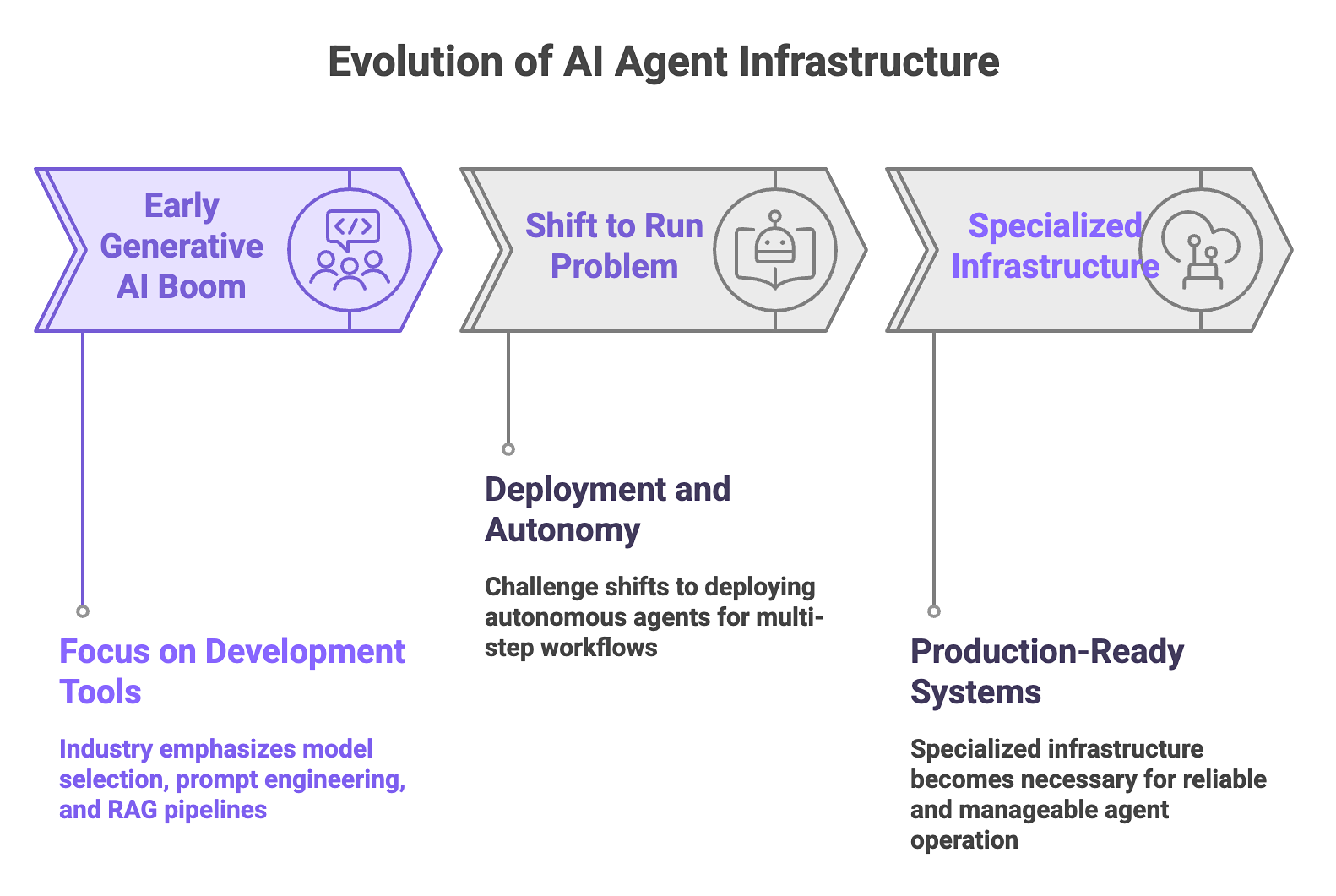 Evolution of AI Agent Infrastructure

Early Generative AI Boom

Shift to Run Problem

Specialized Infrastructure

Focus on Development Tools

Industry emphasizes model selection, prompt engineering, and RAG pipelines

Deployment and Autonomy

Challenge shifts to deploying autonomous agents for multi-step workflows

Production-Ready Systems

Specialized infrastructure becomes necessary for reliable and manageable agent operation